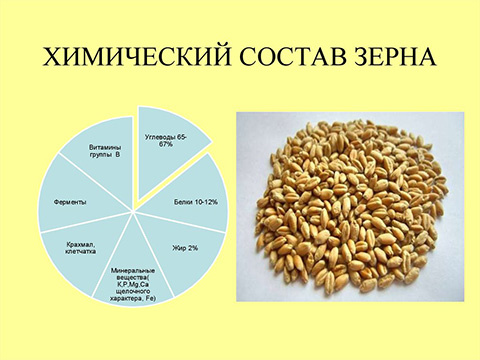 ХИМИЧЕСКИЙ СОСТАВ ЗЕРНА

Углеводы 65-67%

Белки 10-12%

Жир 2%

Минеральные вещества( K,P,Mg,Ca щелочного характера, Fe)

Крахмал, клетчатка

Ферменты

Витамины группы В